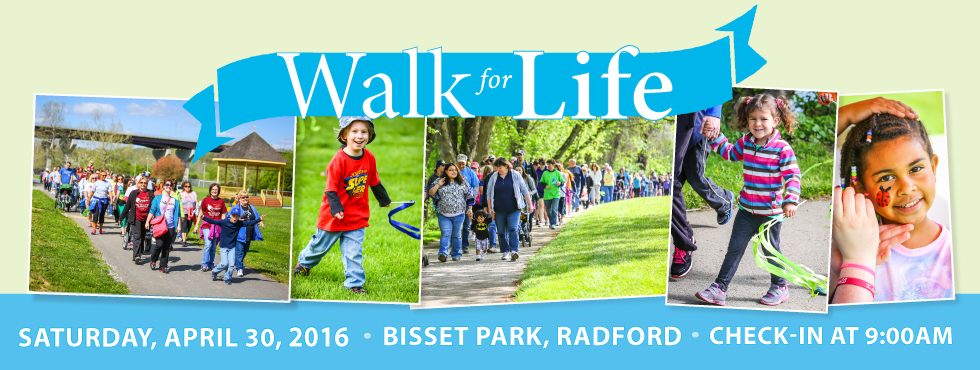 Walk for Life

SATURDAY, APRIL 30, 2016 • BISSET PARK, RADFORD • CHECK-IN AT 9:00AM